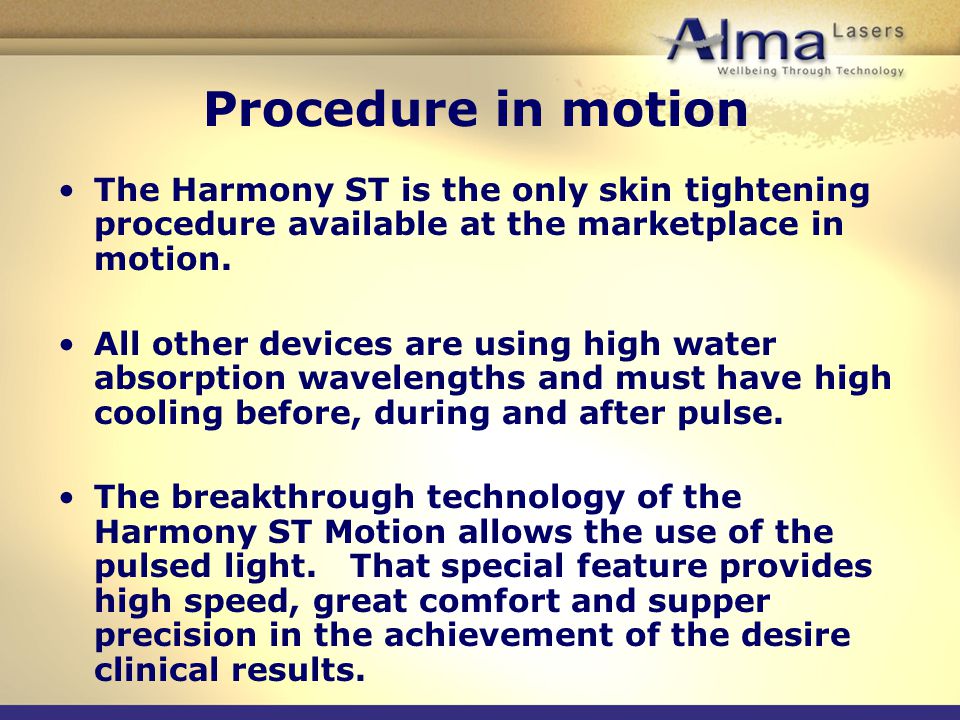 Alma Lasers
Wellbeing Through Technology

Procedure in motion

• The Harmony ST is the only skin tightening procedure available at the marketplace in motion.

• All other devices are using high water absorption wavelengths and must have high cooling before, during and after pulse.

• The breakthrough technology of the Harmony ST Motion allows the use of the pulsed light. That special feature provides high speed, great comfort and supper precision in the achievement of the desire clinical results.